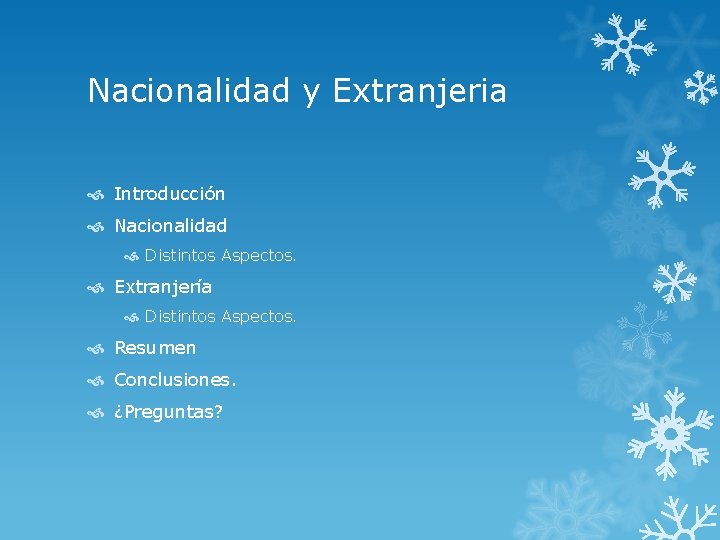 Nacionalidad y Extranjeria

Introducción

Nacionalidad

Distintos Aspectos.

Extranjería

Distintos Aspectos.

Resumen

Conclusiones.

¿Preguntas?